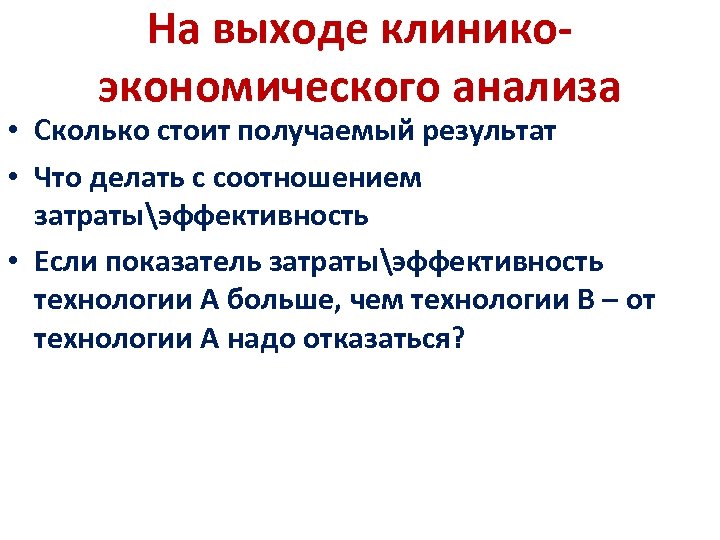 На выходе клинико-экономического анализа

• Сколько стоит получаемый результат
• Что делать с соотношением затраты\эффективность
• Если показатель затраты\эффективность технологии А больше, чем технологии В – от технологии А надо отказаться?